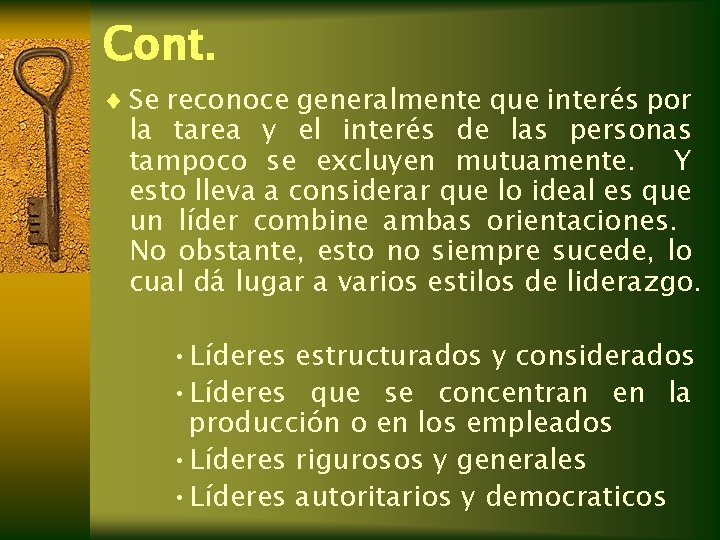 Cont.

♦ Se reconoce generalmente que interés por la tarea y el interés de las personas tampoco se excluyen mutuamente. Y esto lleva a considerar que lo ideal es que un líder combine ambas orientaciones. No obstante, esto no siempre sucede, lo cual dá lugar a varios estilos de liderazgo.

• Líderes estructurados y considerados
• Líderes que se concentran en la producción o en los empleados
• Líderes rigurosos y generales
• Líderes autoritarios y democraticos